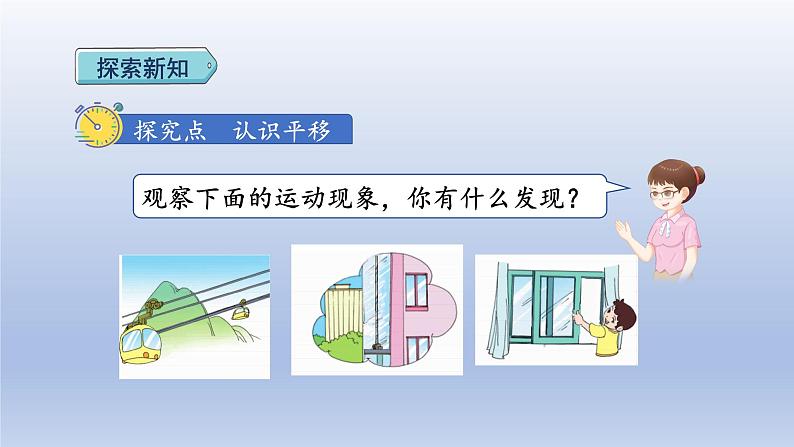 探索新知

探究点　认识平移

观察下面的运动现象，你有什么发现？